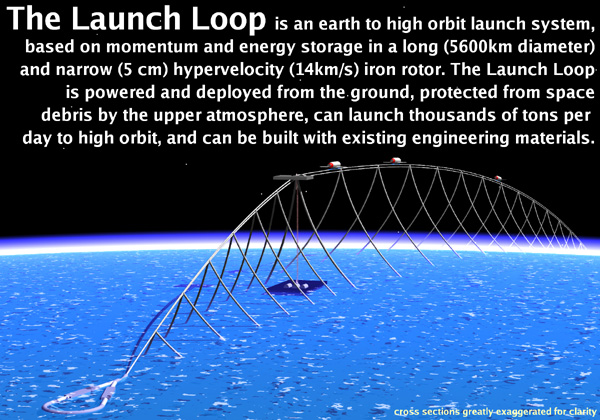 The Launch Loop is an earth to high orbit launch system, based on momentum and energy storage in a long (5600km diameter) and narrow (5 cm) hypervelocity (14km/s) iron rotor. The Launch Loop is powered and deployed from the ground, protected from space debris by the upper atmosphere, can launch thousands of tons per day to high orbit, and can be built with existing engineering materials.

cross sections greatly exaggerated for clarity